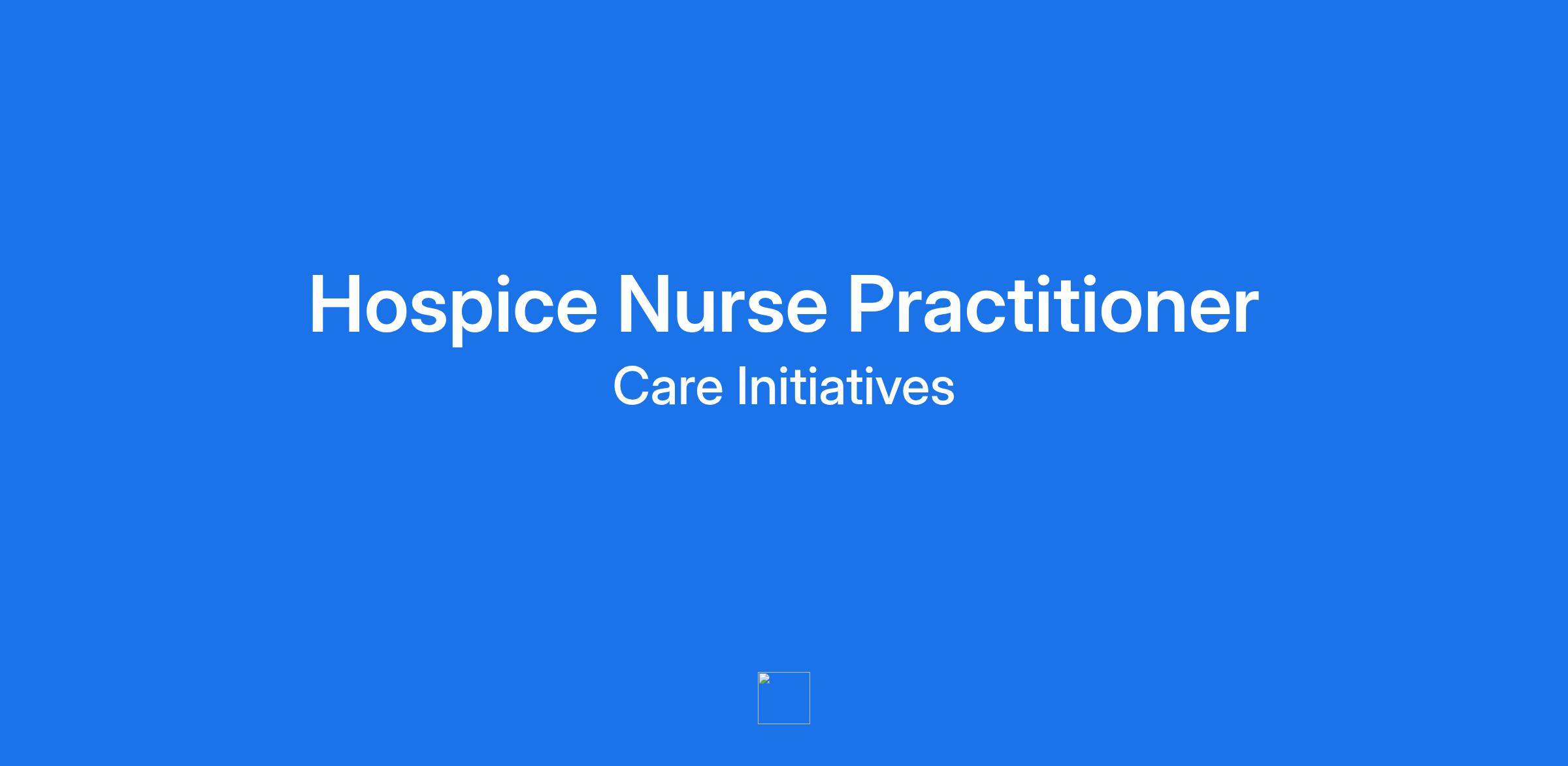 Hospice Nurse Practitioner
Care Initiatives